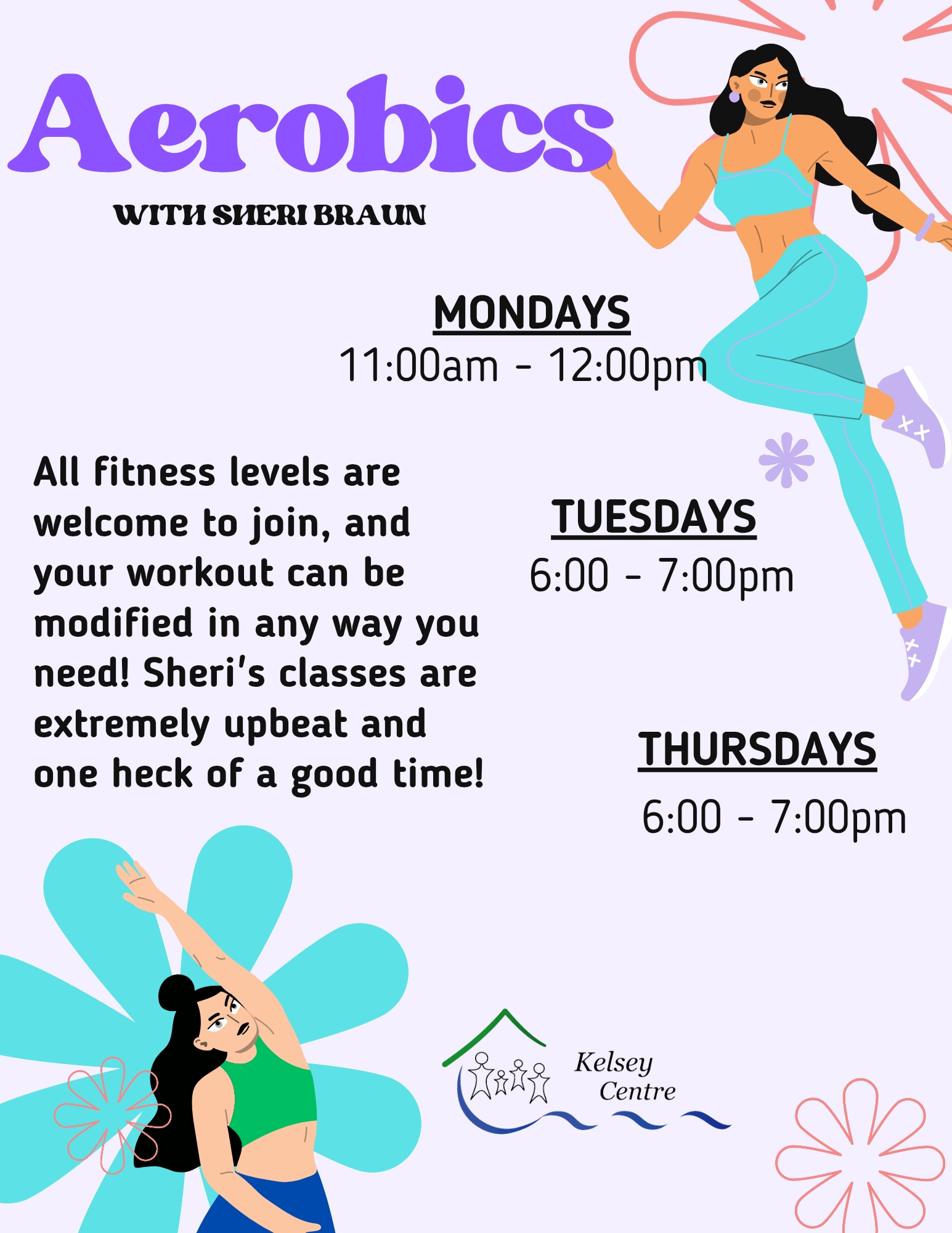 Aerobics

WITH SHERI BRAUN

MONDAYS
11:00am - 12:00pm

All fitness levels are welcome to join, and your workout can be modified in any way you need! Sheri's classes are extremely upbeat and one heck of a good time!

TUESDAYS
6:00 - 7:00pm

THURSDAYS
6:00 - 7:00pm

Kelsey Centre